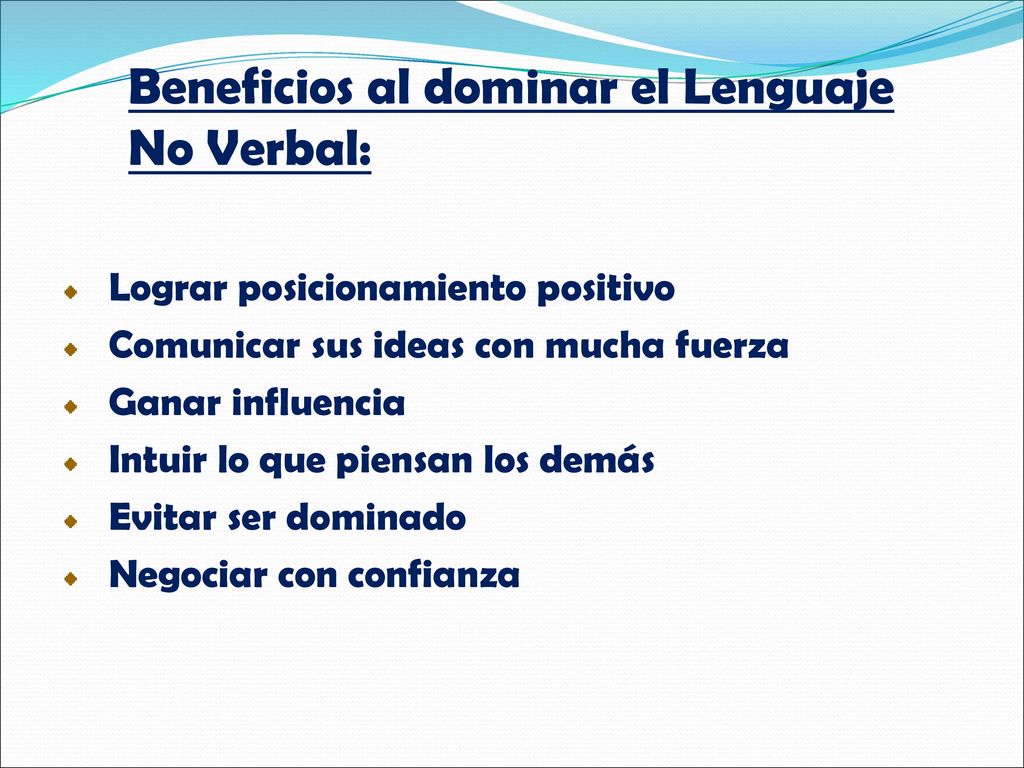 Beneficios al dominar el Lenguaje No Verbal:

Lograr posicionamiento positivo
Comunicar sus ideas con mucha fuerza
Ganar influencia
Intuir lo que piensan los demás
Evitar ser dominado
Negociar con confianza